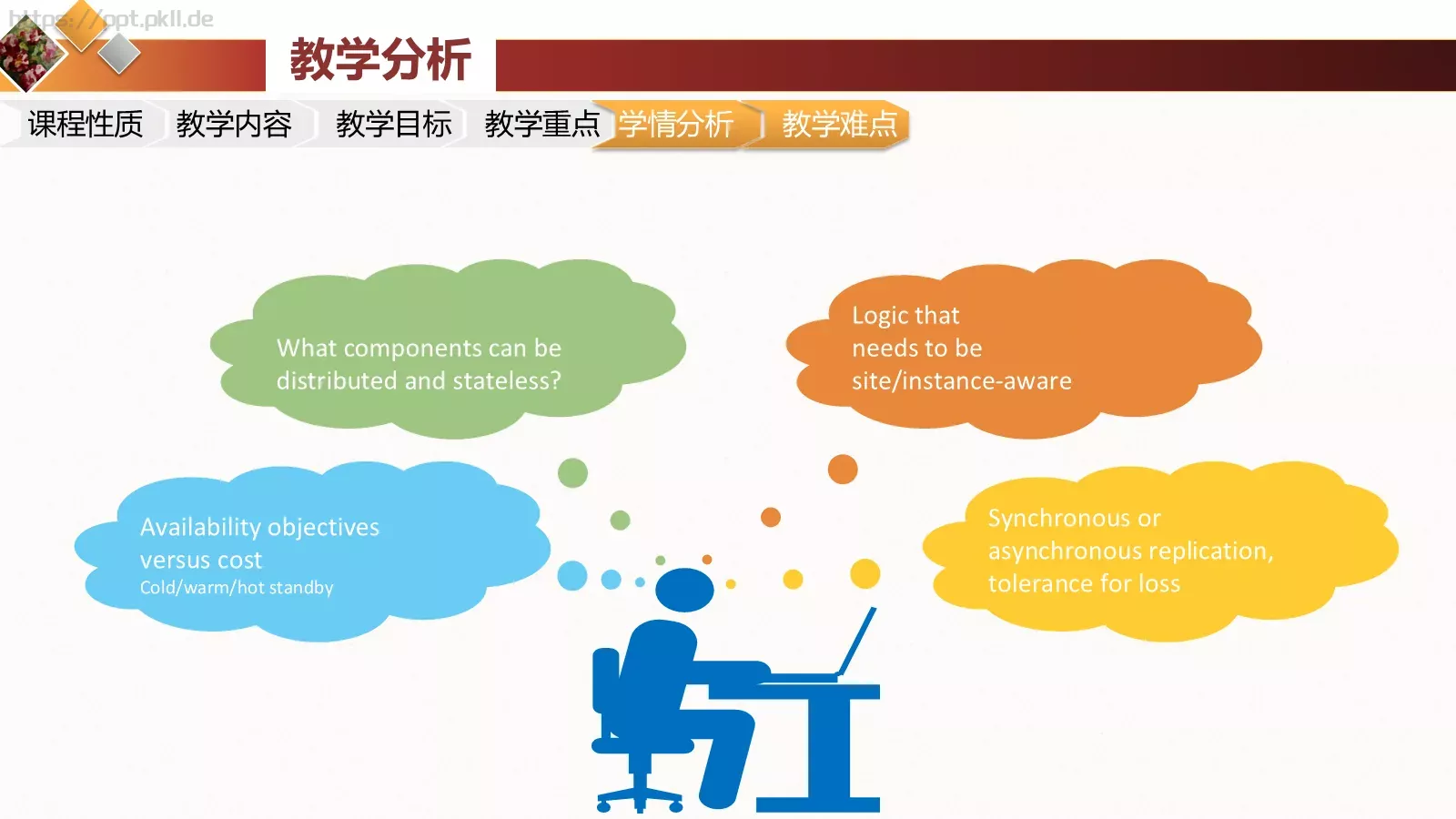 https://ppt.pkll.de

教学分析

课程性质 教学内容 教学目标 教学重点 学情分析 教学难点

What components can be distributed and stateless?

Logic that needs to be site/instance-aware

Availability objectives versus cost
Cold/warm/hot standby

Synchronous or asynchronous replication, tolerance for loss